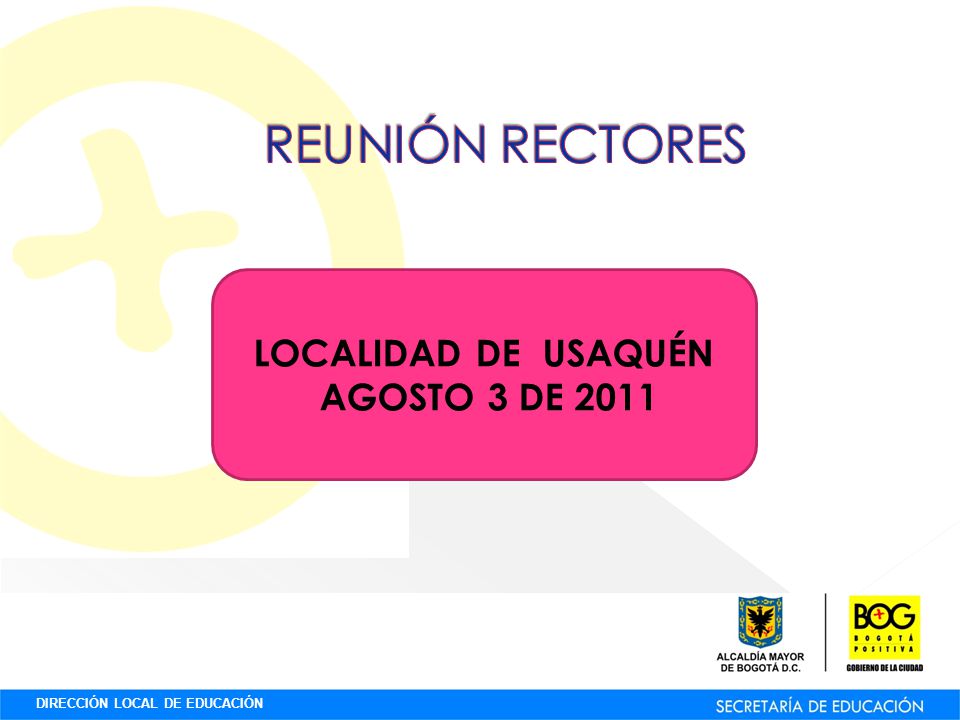 REUNIÓN RECTORES

LOCALIDAD DE USAQUÉN
AGOSTO 3 DE 2011

ALCALDÍA MAYOR DE BOGOTÁ D.C.

BOG
BOGOTÁ POSITIVA
GOBIERNO DE LA CIUDAD

DIRECCIÓN LOCAL DE EDUCACIÓN

SECRETARÍA DE EDUCACIÓN